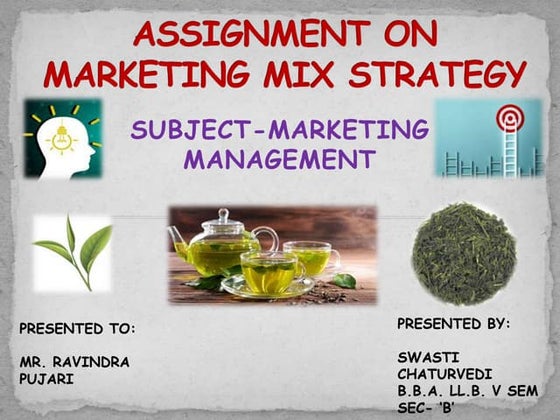 ASSIGNMENT ON
MARKETING MIX STRATEGY

SUBJECT-MARKETING MANAGEMENT

PRESENTED TO:

MR. RAVINDRA PUJARI

PRESENTED BY:

SWASTI CHATURVEDI
B.B.A. LL.B. V SEM
SEC- 'B'